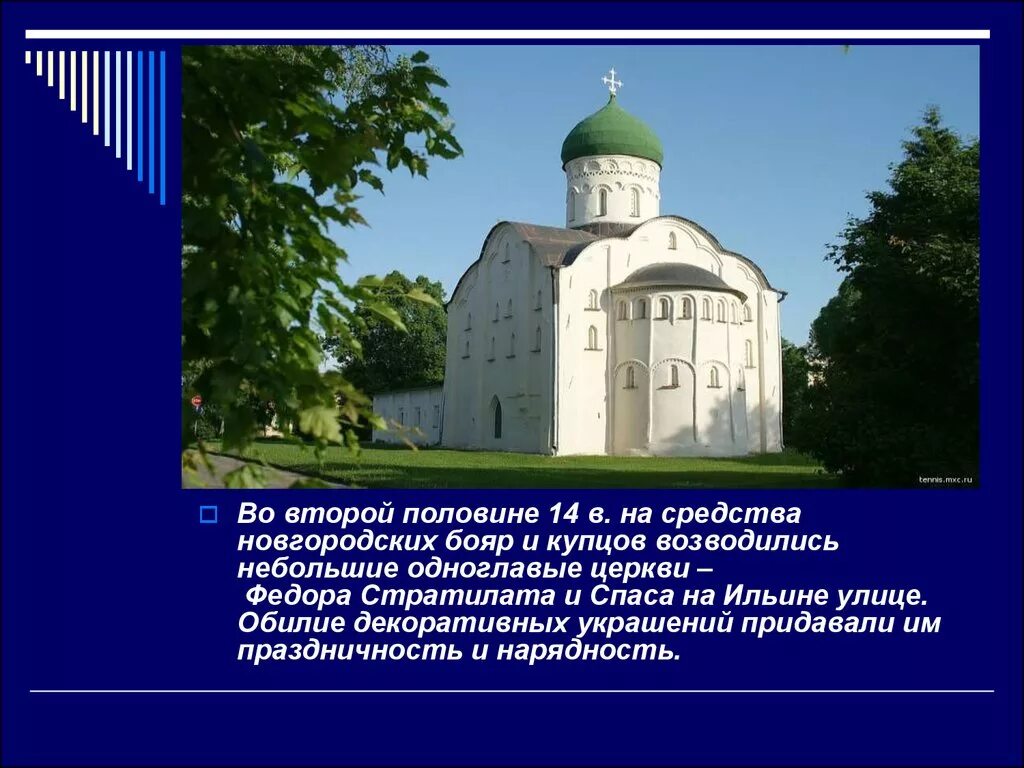 tennis.mxc.ru

Во второй половине 14 в. на средства новгородских бояр и купцов возводились небольшие одноглавые церкви – Федора Стратилата и Спаса на Ильине улице. Обилие декоративных украшений придавали им праздничность и нарядность.